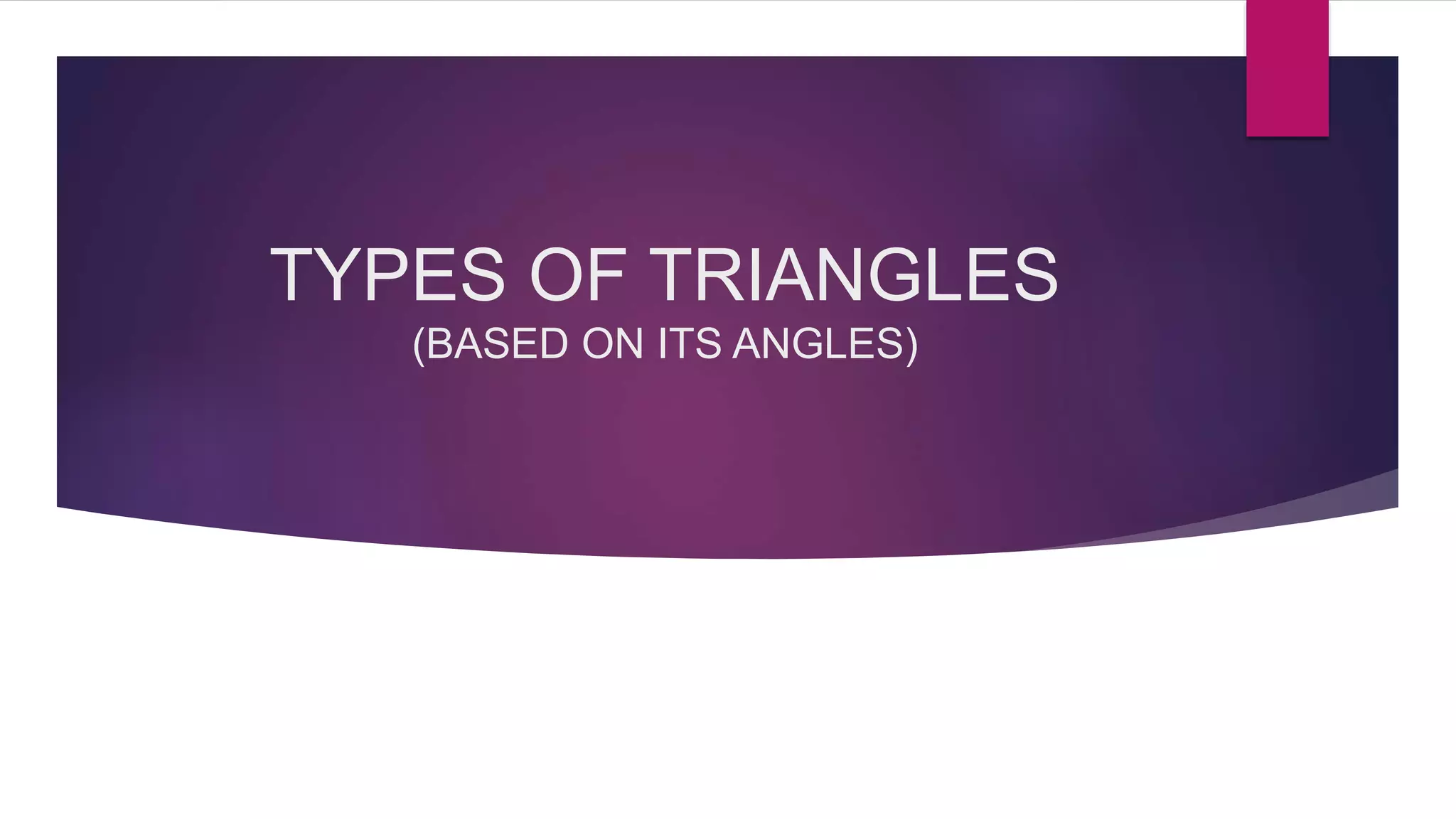 TYPES OF TRIANGLES
(BASED ON ITS ANGLES)